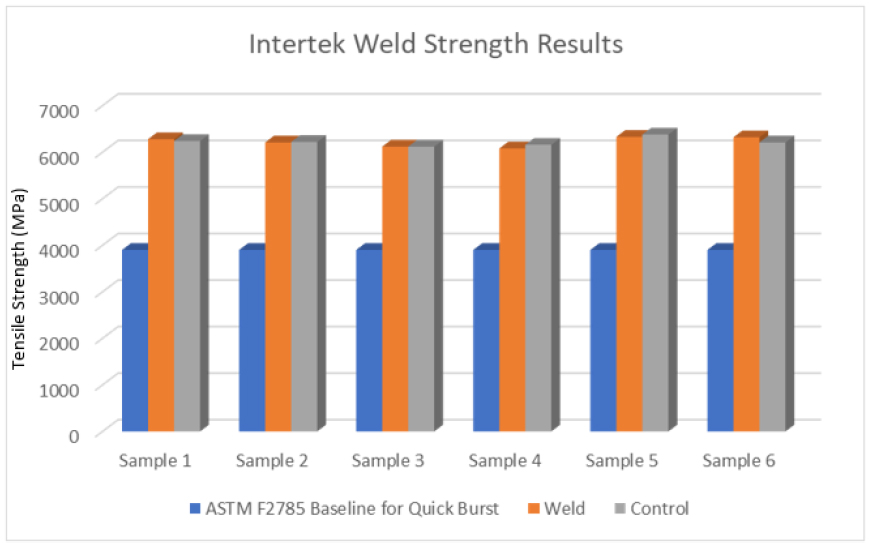 Intertek Weld Strength Results

Tensile Strength (MPa)

7000
6000
5000
4000
3000
2000
1000
0

Sample 1
Sample 2
Sample 3
Sample 4
Sample 5
Sample 6

ASTM F2785 Baseline for Quick Burst
Weld
Control